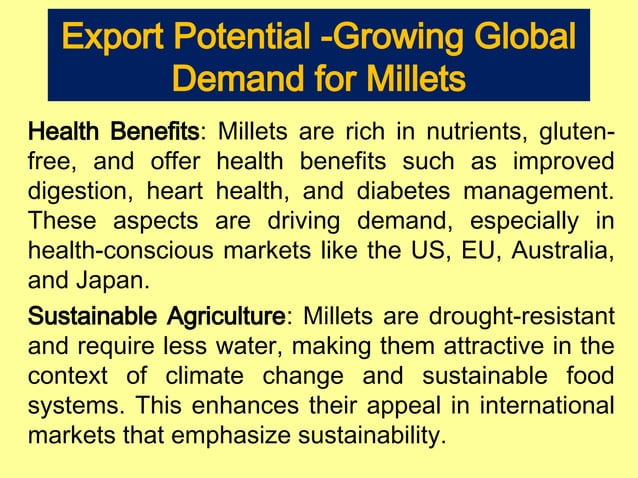 Export Potential -Growing Global Demand for Millets

Health Benefits: Millets are rich in nutrients, gluten-free, and offer health benefits such as improved digestion, heart health, and diabetes management. These aspects are driving demand, especially in health-conscious markets like the US, EU, Australia, and Japan.

Sustainable Agriculture: Millets are drought-resistant and require less water, making them attractive in the context of climate change and sustainable food systems. This enhances their appeal in international markets that emphasize sustainability.